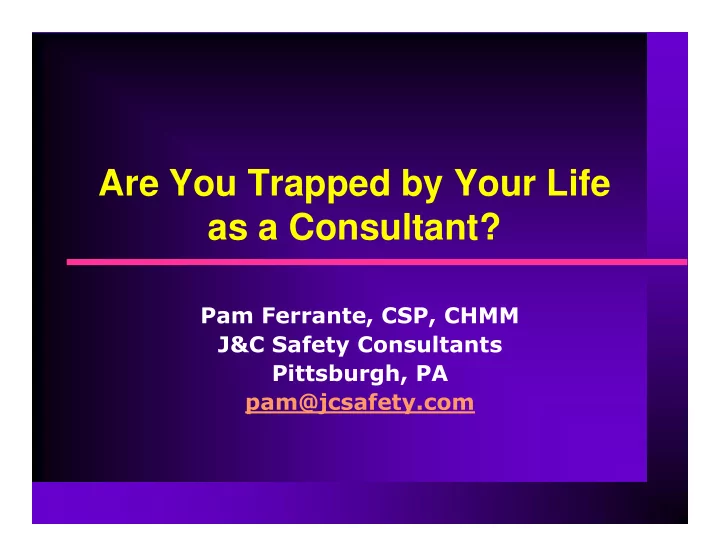 Are You Trapped by Your Life as a Consultant?

Pam Ferrante, CSP, CHMM
J&C Safety Consultants
Pittsburgh, PA
pam@jcsafety.com